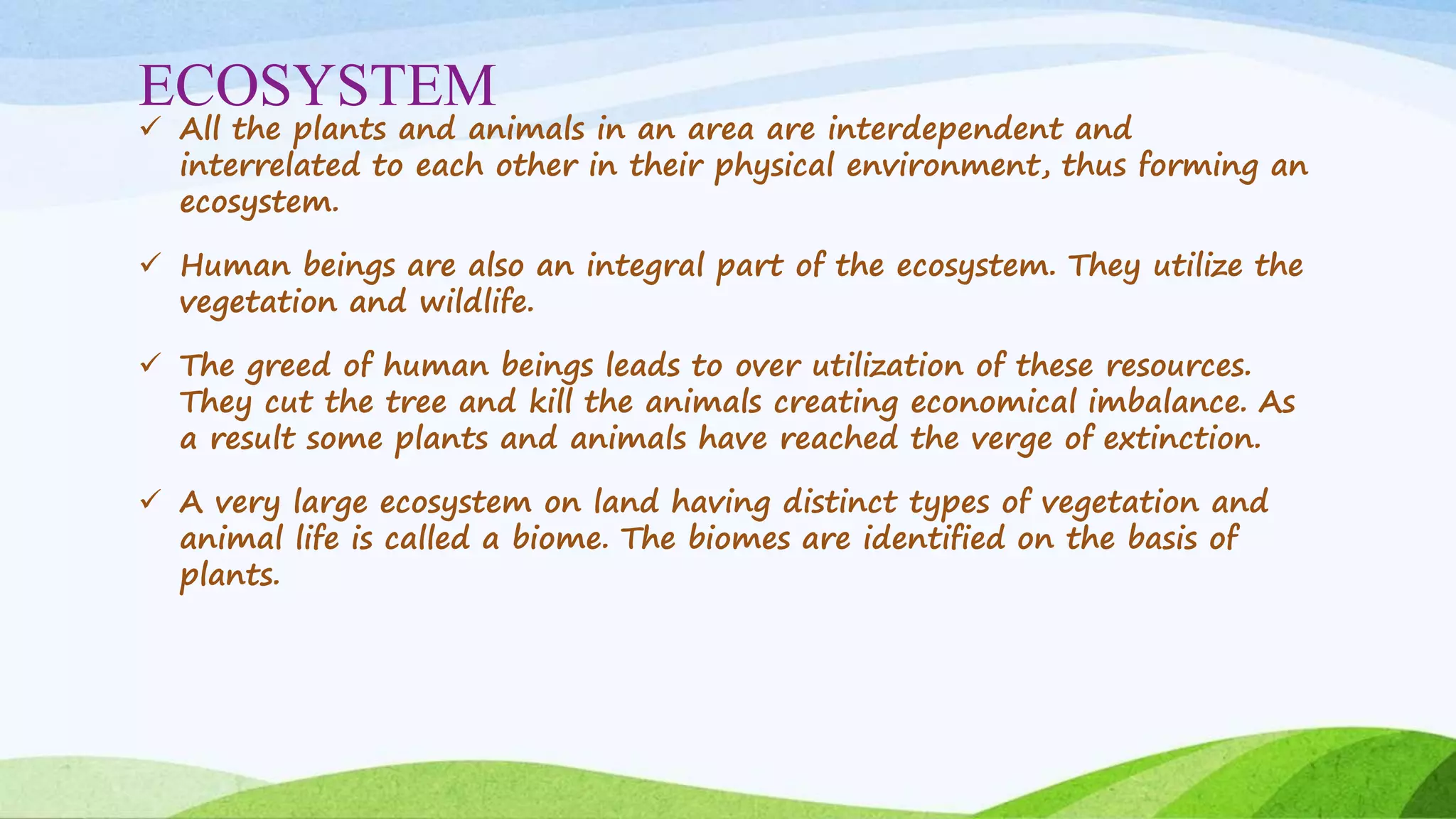 ECOSYSTEM

✓ All the plants and animals in an area are interdependent and interrelated to each other in their physical environment, thus forming an ecosystem.

✓ Human beings are also an integral part of the ecosystem. They utilize the vegetation and wildlife.

✓ The greed of human beings leads to over utilization of these resources. They cut the tree and kill the animals creating economical imbalance. As a result some plants and animals have reached the verge of extinction.

✓ A very large ecosystem on land having distinct types of vegetation and animal life is called a biome. The biomes are identified on the basis of plants.